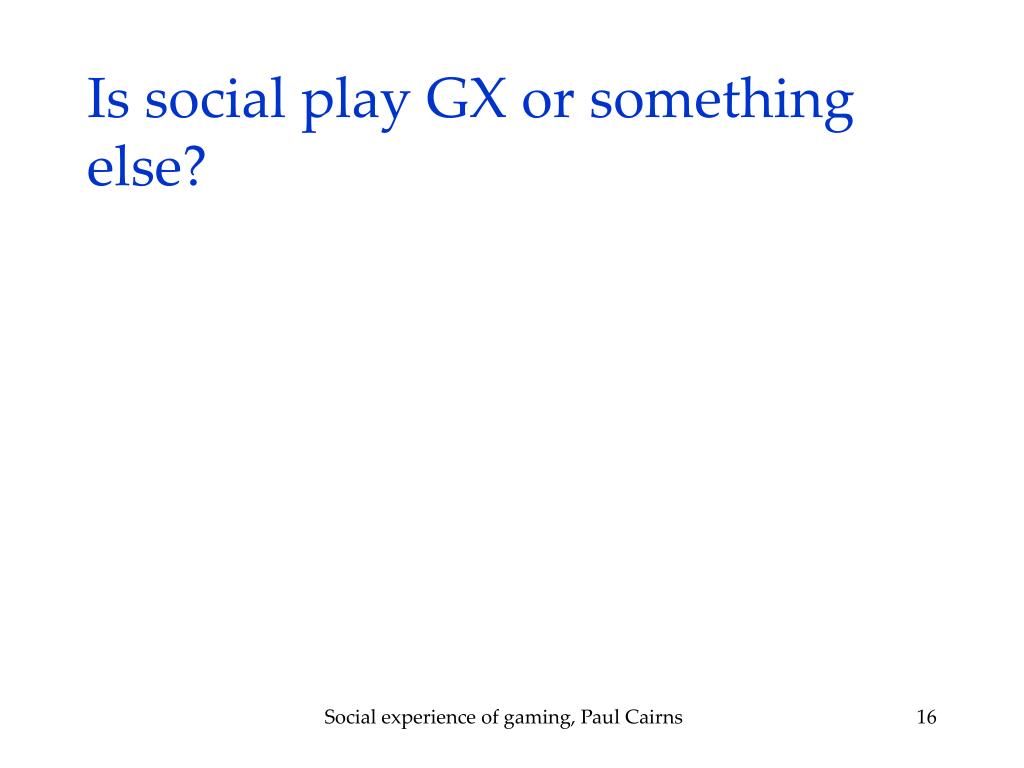 Is social play GX or something else?

Social experience of gaming, Paul Cairns

16